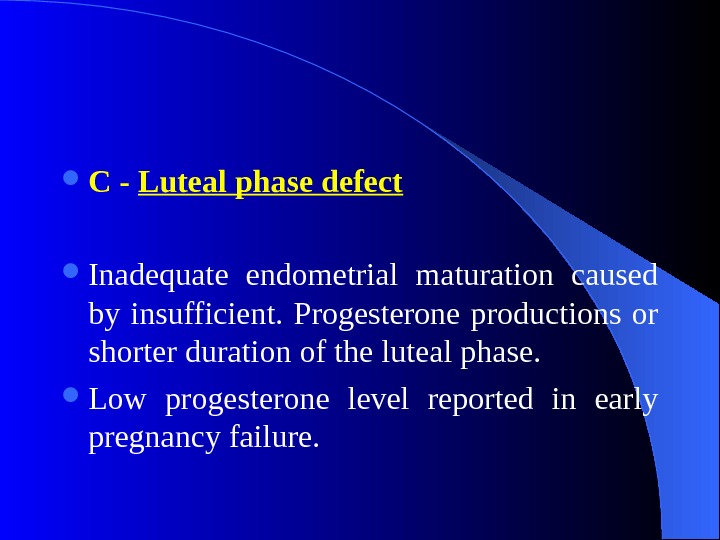 C - Luteal phase defect

Inadequate endometrial maturation caused by insufficient. Progesterone productions or shorter duration of the luteal phase.

Low progesterone level reported in early pregnancy failure.